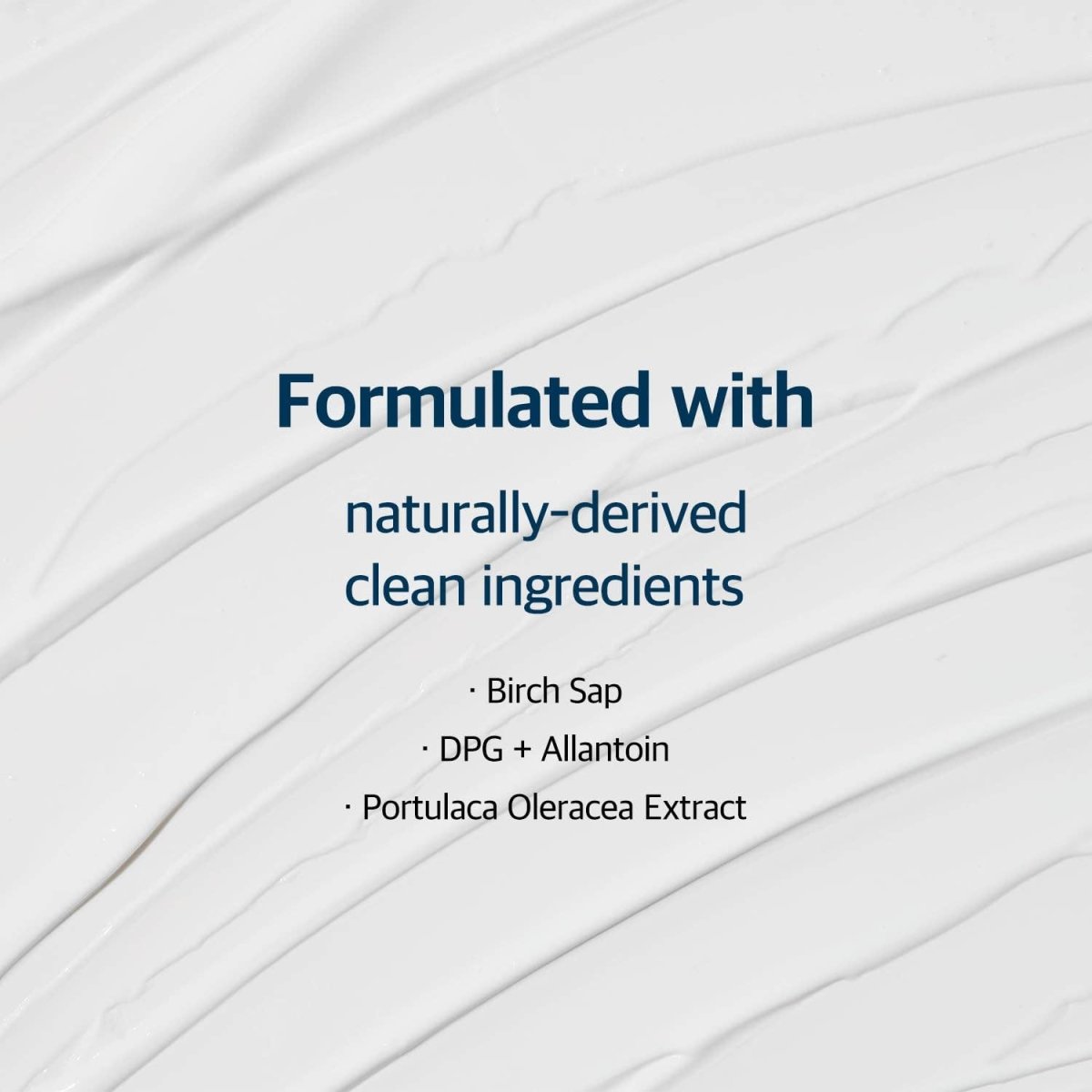 Formulated with

naturally-derived clean ingredients

· Birch Sap
· DPG + Allantoin
· Portulaca Oleracea Extract